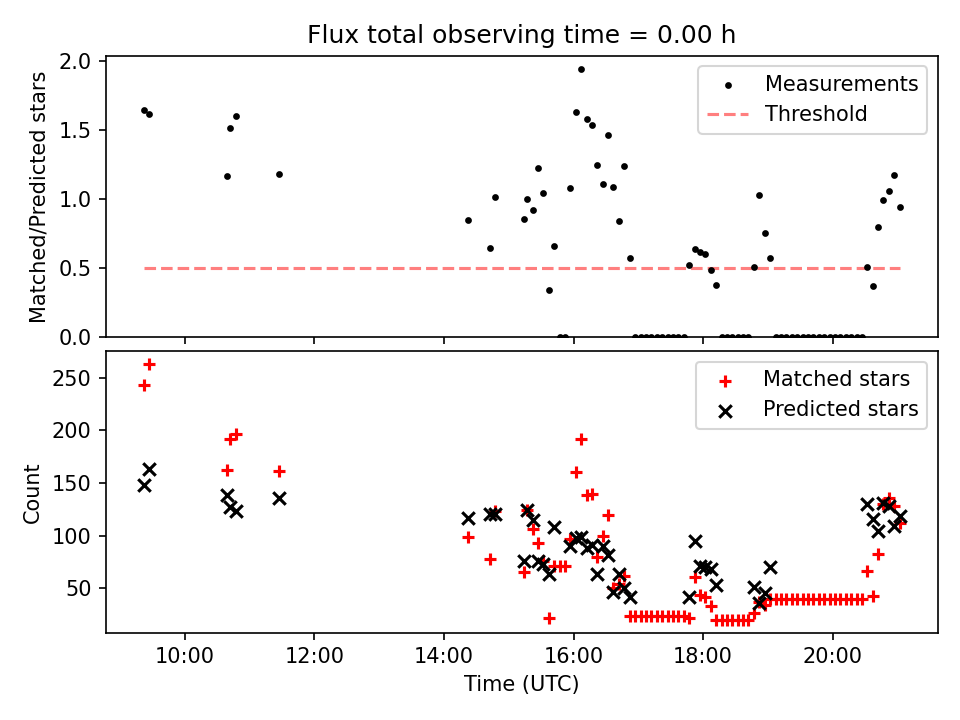 Flux total observing time = 0.00 h

Matched/Predicted stars

2.0
1.5
1.0
0.5
0.0

Measurements
Threshold

Count

250
200
150
100
50

Matched stars
Predicted stars

10:00
12:00
14:00
16:00
18:00
20:00

Time (UTC)